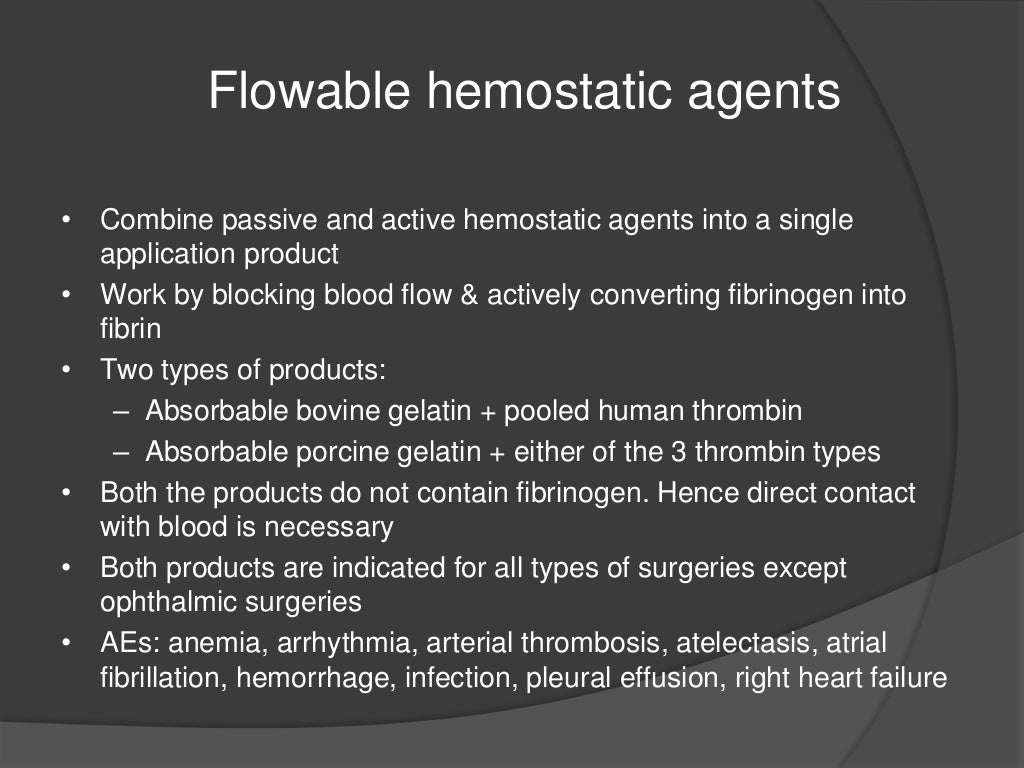 Flowable hemostatic agents

• Combine passive and active hemostatic agents into a single application product
• Work by blocking blood flow & actively converting fibrinogen into fibrin
• Two types of products:
  – Absorbable bovine gelatin + pooled human thrombin
  – Absorbable porcine gelatin + either of the 3 thrombin types
• Both the products do not contain fibrinogen. Hence direct contact with blood is necessary
• Both products are indicated for all types of surgeries except ophthalmic surgeries
• AEs: anemia, arrhythmia, arterial thrombosis, atelectasis, atrial fibrillation, hemorrhage, infection, pleural effusion, right heart failure